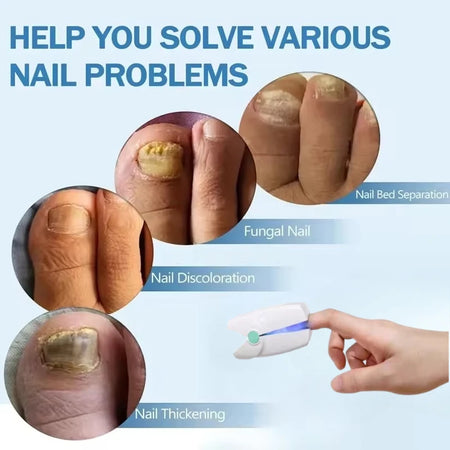 HELP YOU SOLVE VARIOUS NAIL PROBLEMS

Nail Bed Separation

Fungal Nail

Nail Discoloration

Nail Thickening